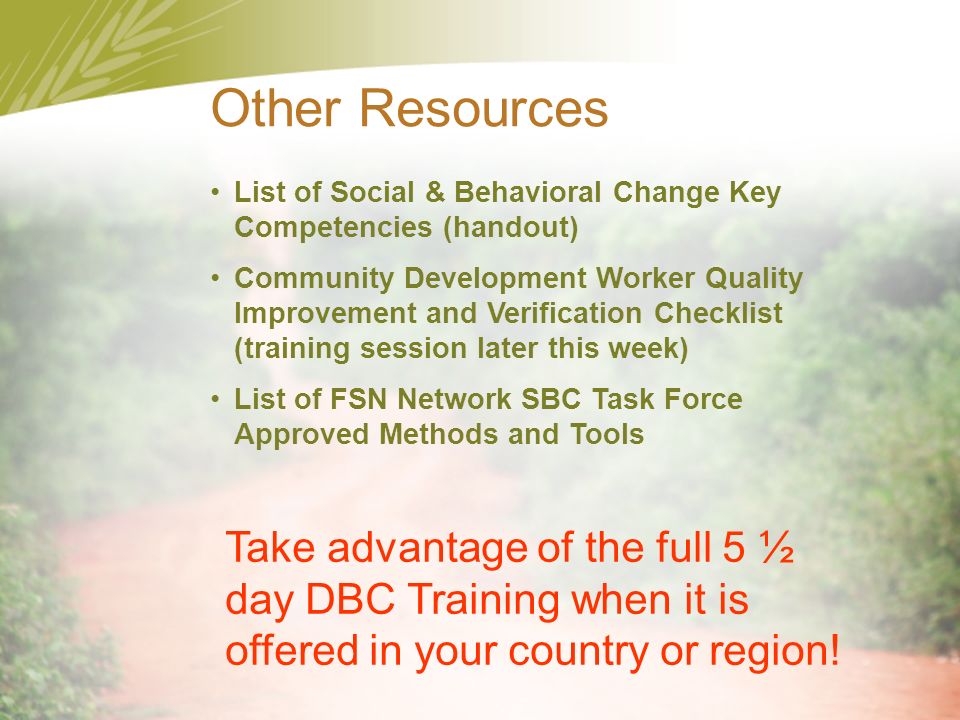 Other Resources

• List of Social & Behavioral Change Key Competencies (handout)

• Community Development Worker Quality Improvement and Verification Checklist (training session later this week)

• List of FSN Network SBC Task Force Approved Methods and Tools

Take advantage of the full 5 ½ day DBC Training when it is offered in your country or region!